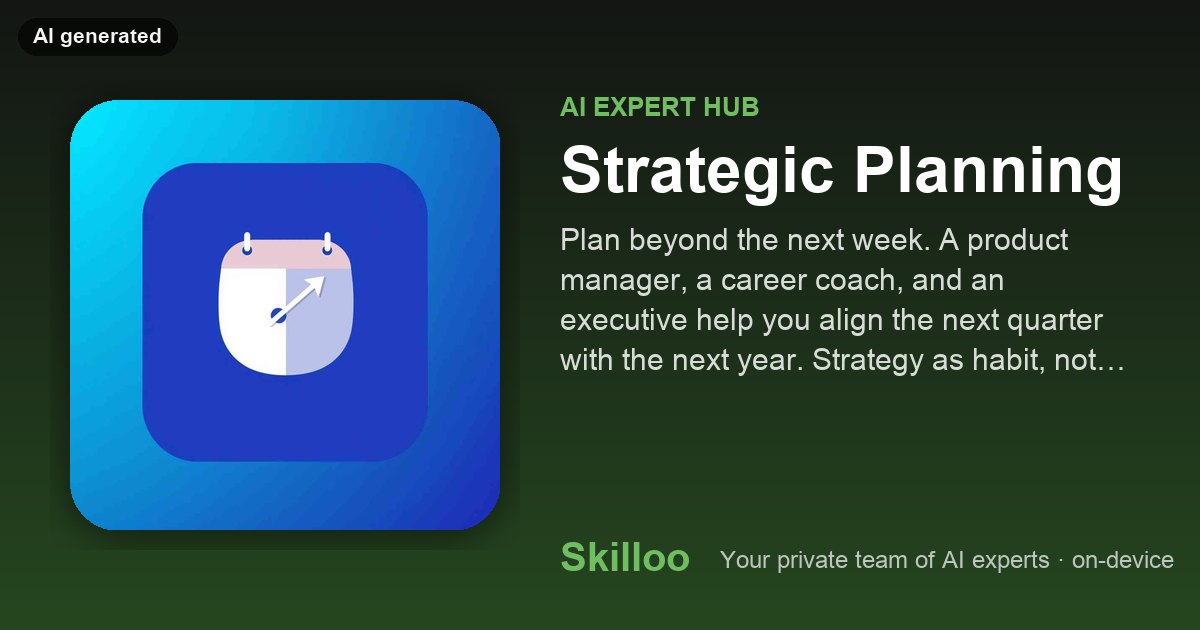 AI generated

AI EXPERT HUB

Strategic Planning

Plan beyond the next week. A product manager, a career coach, and an executive help you align the next quarter with the next year. Strategy as habit, not…

Skilloo

Your private team of AI experts · on-device